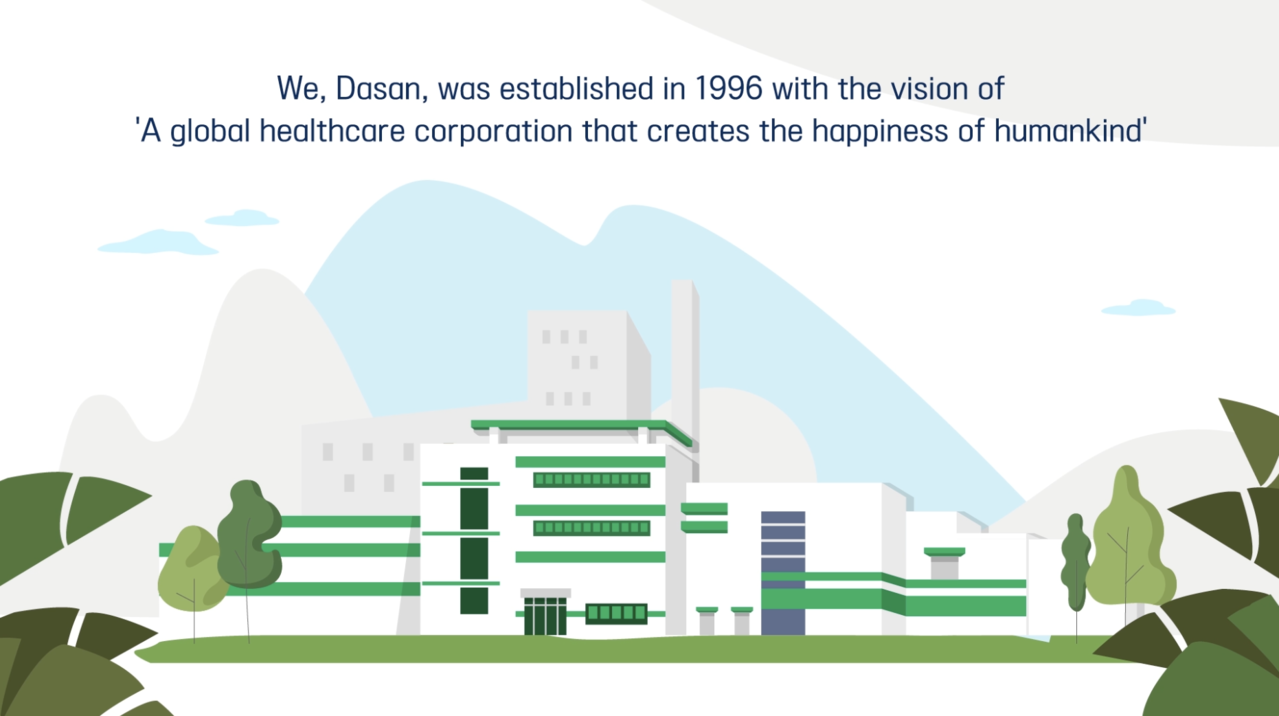 We, Dasan, was established in 1996 with the vision of
'A global healthcare corporation that creates the happiness of humankind'